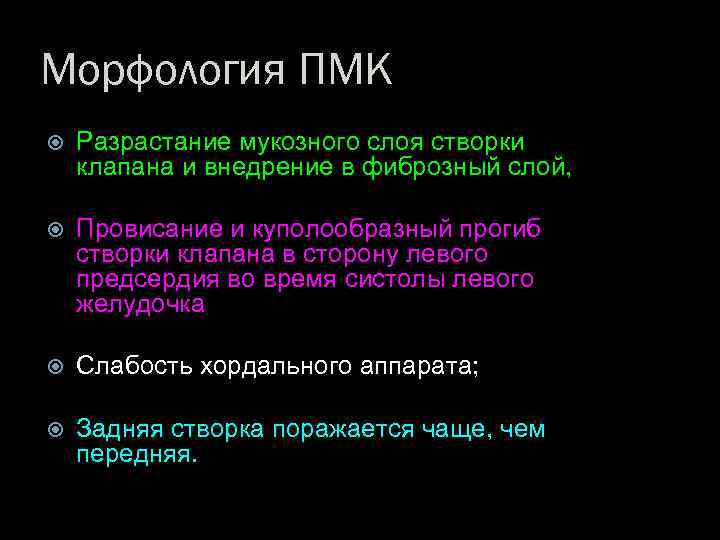 Морфология ПМК

Разрастание мукозного слоя створки клапана и внедрение в фиброзный слой,

Провисание и куполообразный прогиб створки клапана в сторону левого предсердия во время систолы левого желудочка

Слабость хордального аппарата;

Задняя створка поражается чаще, чем передняя.